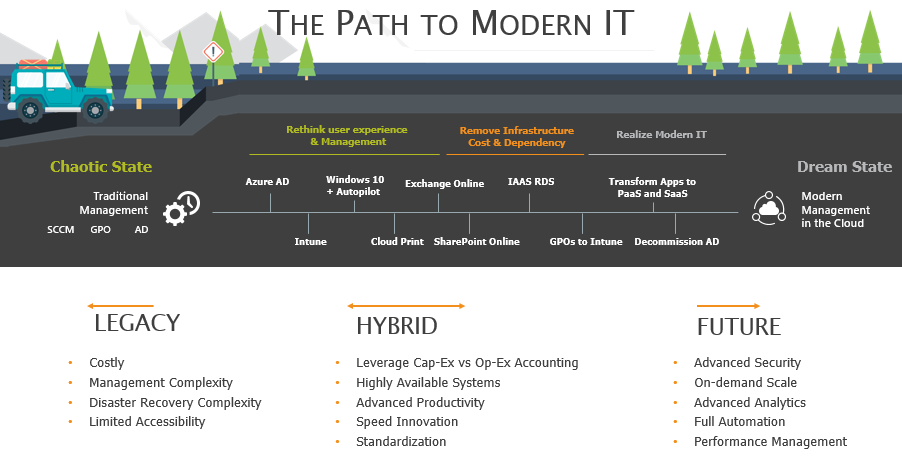 THE PATH TO MODERN IT

Rethink user experience & Management

Remove Infrastructure Cost & Dependency

Realize Modern IT

Chaotic State

Traditional Management

SCCM GPO AD

Azure AD

Intune

Windows 10 + Autopilot

Cloud Print

Exchange Online

SharePoint Online

IAAS RDS

GPOs to Intune

Transform Apps to PaaS and SaaS

Decommission AD

Dream State

Modern Management in the Cloud

LEGACY

- Costly
- Management Complexity
- Disaster Recovery Complexity
- Limited Accessibility

HYBRID

- Leverage Cap-Ex vs Op-Ex Accounting
- Highly Available Systems
- Advanced Productivity
- Speed Innovation
- Standardization

FUTURE

- Advanced Security
- On-demand Scale
- Advanced Analytics
- Full Automation
- Performance Management